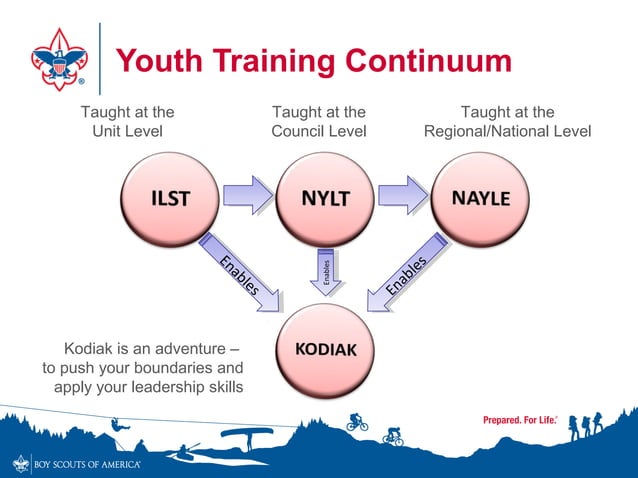 Youth Training Continuum

Taught at the Unit Level

Taught at the Council Level

Taught at the Regional/National Level

ILST

NYLT

NAYLE

Enables

Enables

Enables

KODIAK

Kodiak is an adventure – to push your boundaries and apply your leadership skills

Prepared. For Life.

BOY SCOUTS OF AMERICA